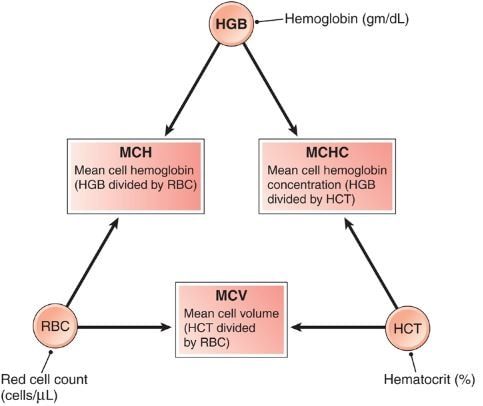 HGB

Hemoglobin (gm/dL)

MCH
Mean cell hemoglobin (HGB divided by RBC)

MCHC
Mean cell hemoglobin concentration (HGB divided by HCT)

MCV
Mean cell volume (HCT divided by RBC)

RBC

HCT

Red cell count (cells/µL)

Hematocrit (%)